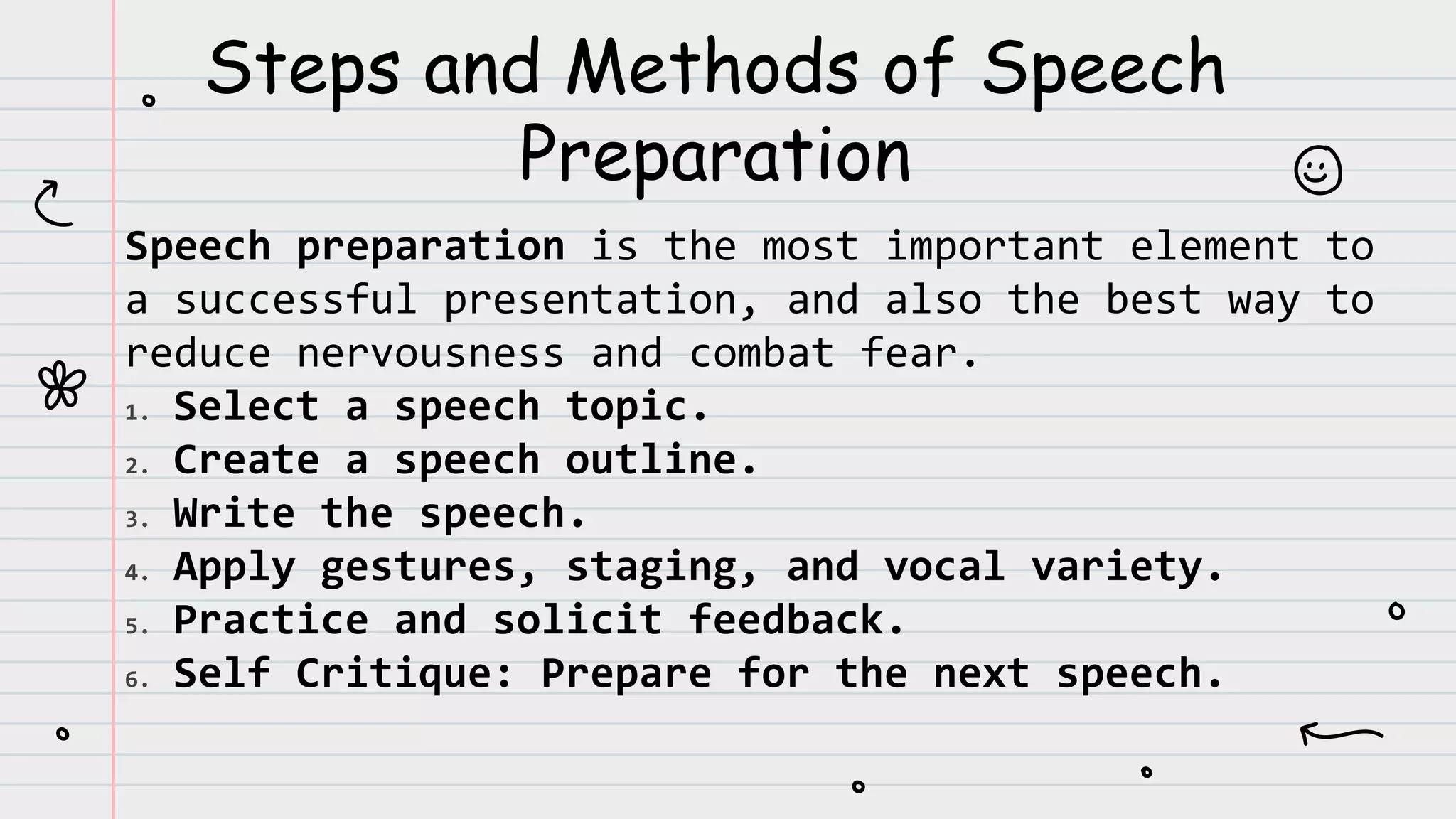 Steps and Methods of Speech Preparation

Speech preparation is the most important element to a successful presentation, and also the best way to reduce nervousness and combat fear.

1. Select a speech topic.
2. Create a speech outline.
3. Write the speech.
4. Apply gestures, staging, and vocal variety.
5. Practice and solicit feedback.
6. Self Critique: Prepare for the next speech.